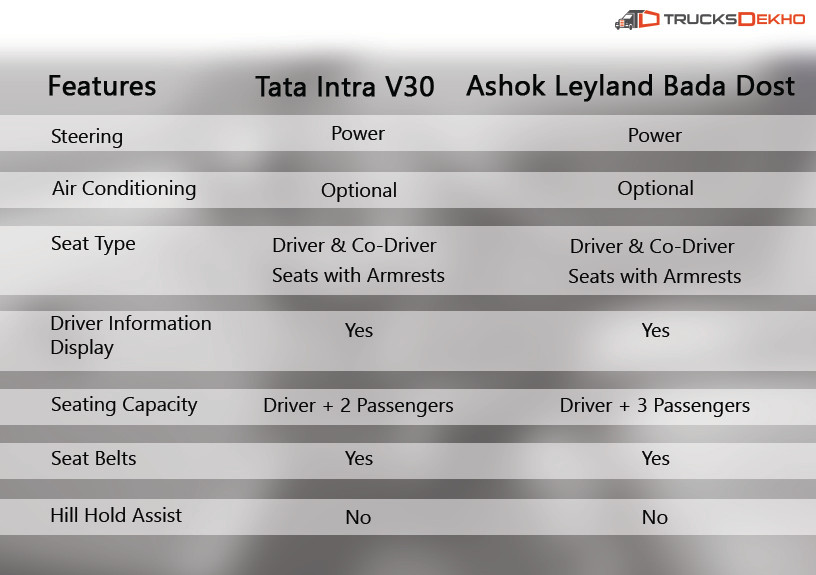 TRUCKSDEKHO

| Features | Tata Intra V30 | Ashok Leyland Bada Dost |
|---|---|---|
| Steering | Power | Power |
| Air Conditioning | Optional | Optional |
| Seat Type | Driver & Co-Driver Seats with Armrests | Driver & Co-Driver Seats with Armrests |
| Driver Information Display | Yes | Yes |
| Seating Capacity | Driver + 2 Passengers | Driver + 3 Passengers |
| Seat Belts | Yes | Yes |
| Hill Hold Assist | No | No |